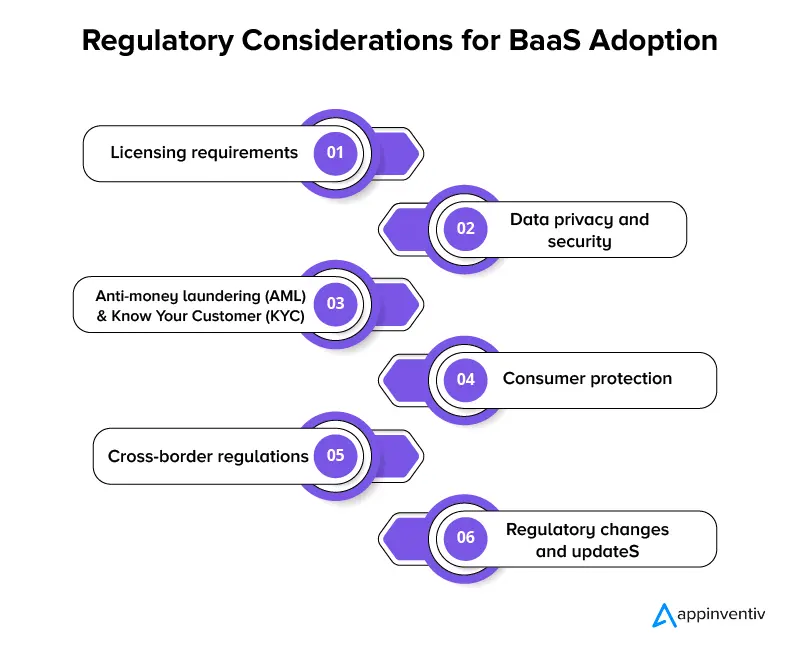 Regulatory Considerations for BaaS Adoption

Licensing requirements 01

02 Data privacy and security

Anti-money laundering (AML) & Know Your Customer (KYC) 03

04 Consumer protection

Cross-border regulations 05

06 Regulatory changes and updateS

appinventiv